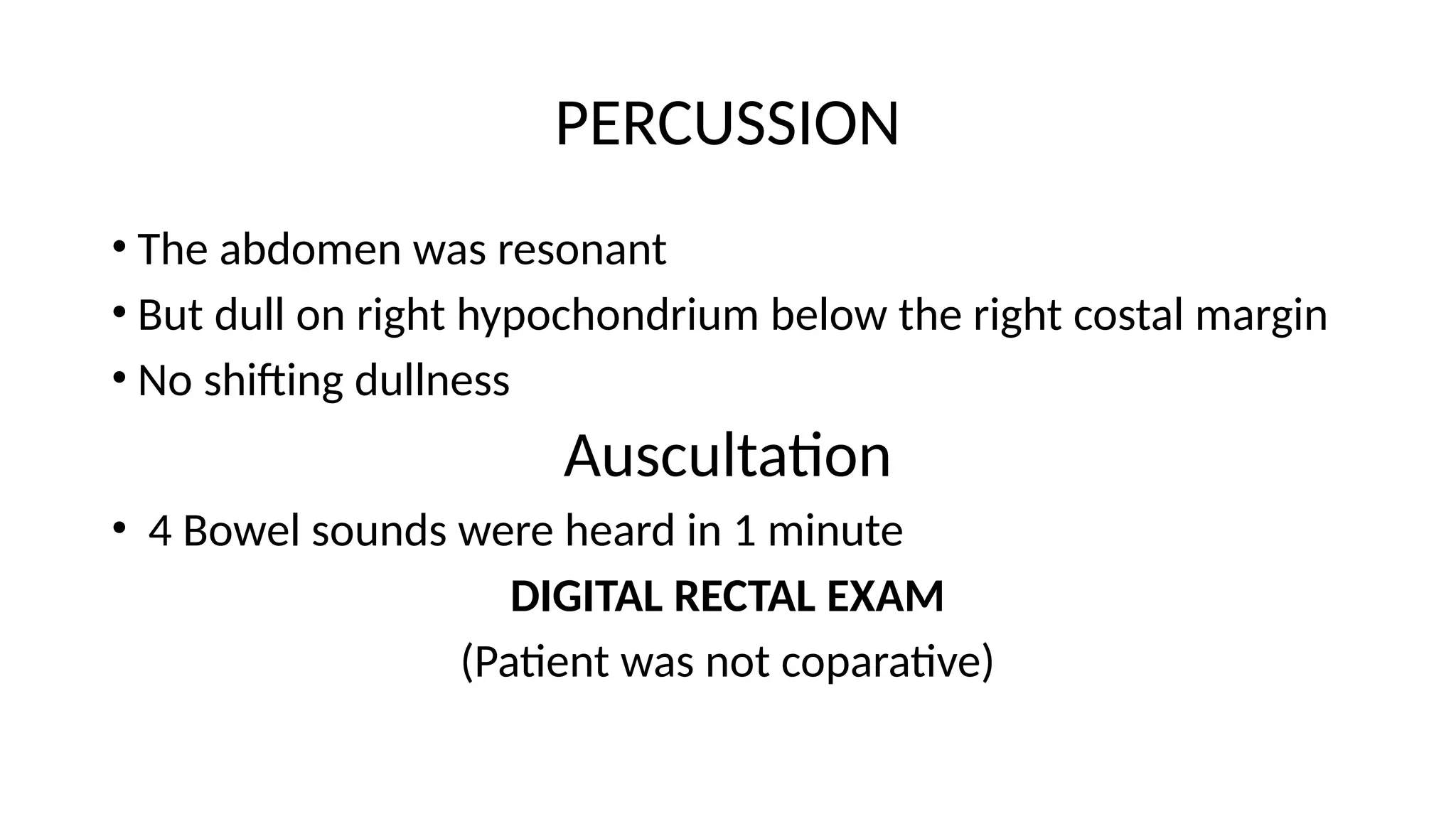 PERCUSSION

• The abdomen was resonant
• But dull on right hypochondrium below the right costal margin
• No shifting dullness

Auscultation

• 4 Bowel sounds were heard in 1 minute

DIGITAL RECTAL EXAM

(Patient was not coparative)